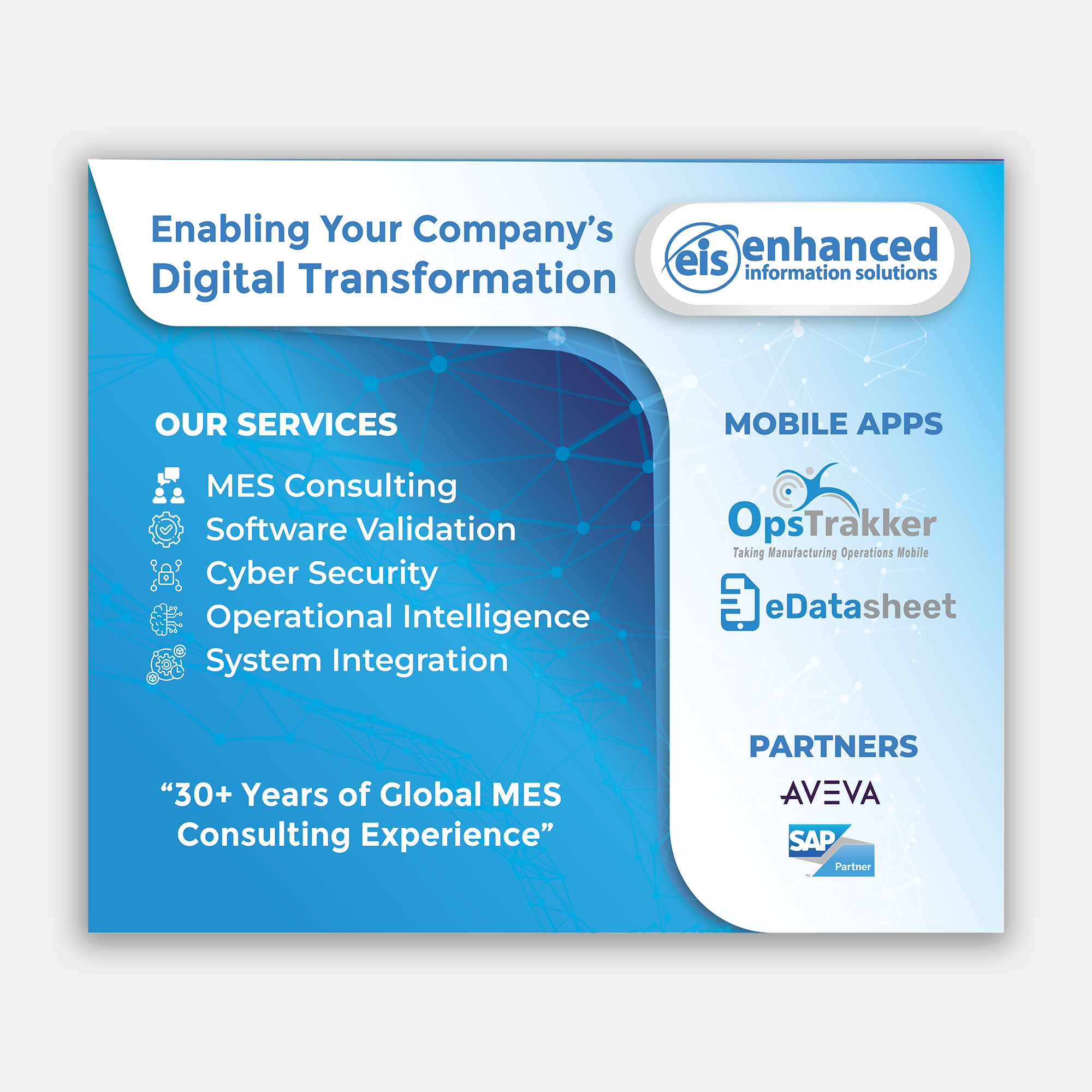 Enabling Your Company's Digital Transformation

eis enhanced information solutions

OUR SERVICES

MES Consulting
Software Validation
Cyber Security
Operational Intelligence
System Integration

"30+ Years of Global MES Consulting Experience"

MOBILE APPS

OpsTrakker
Taking Manufacturing Operations Mobile

eDatasheet

PARTNERS

AVEVA

SAP
Partner